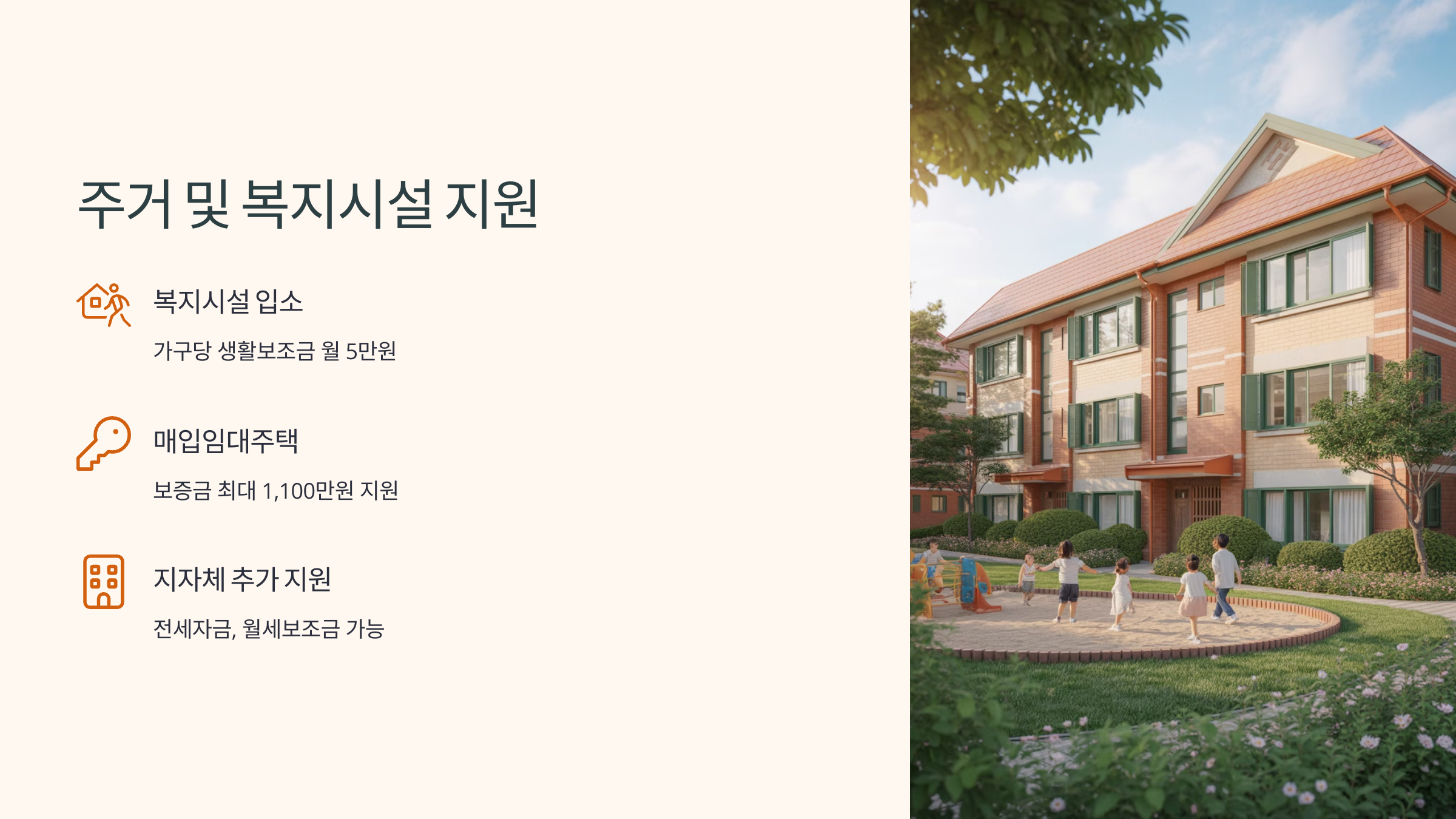 주거 및 복지시설 지원

복지시설 입소

가구당 생활보조금 월 5만원

매입임대주택

보증금 최대 1,100만원 지원

지자체 추가 지원

전세자금, 월세보조금 가능